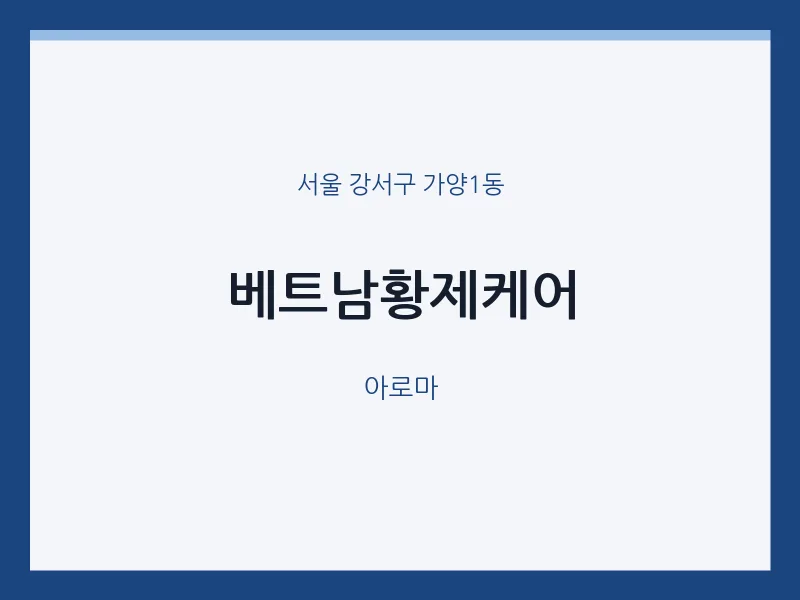 서울 강서구 가양1동

베트남황제케어

아로마